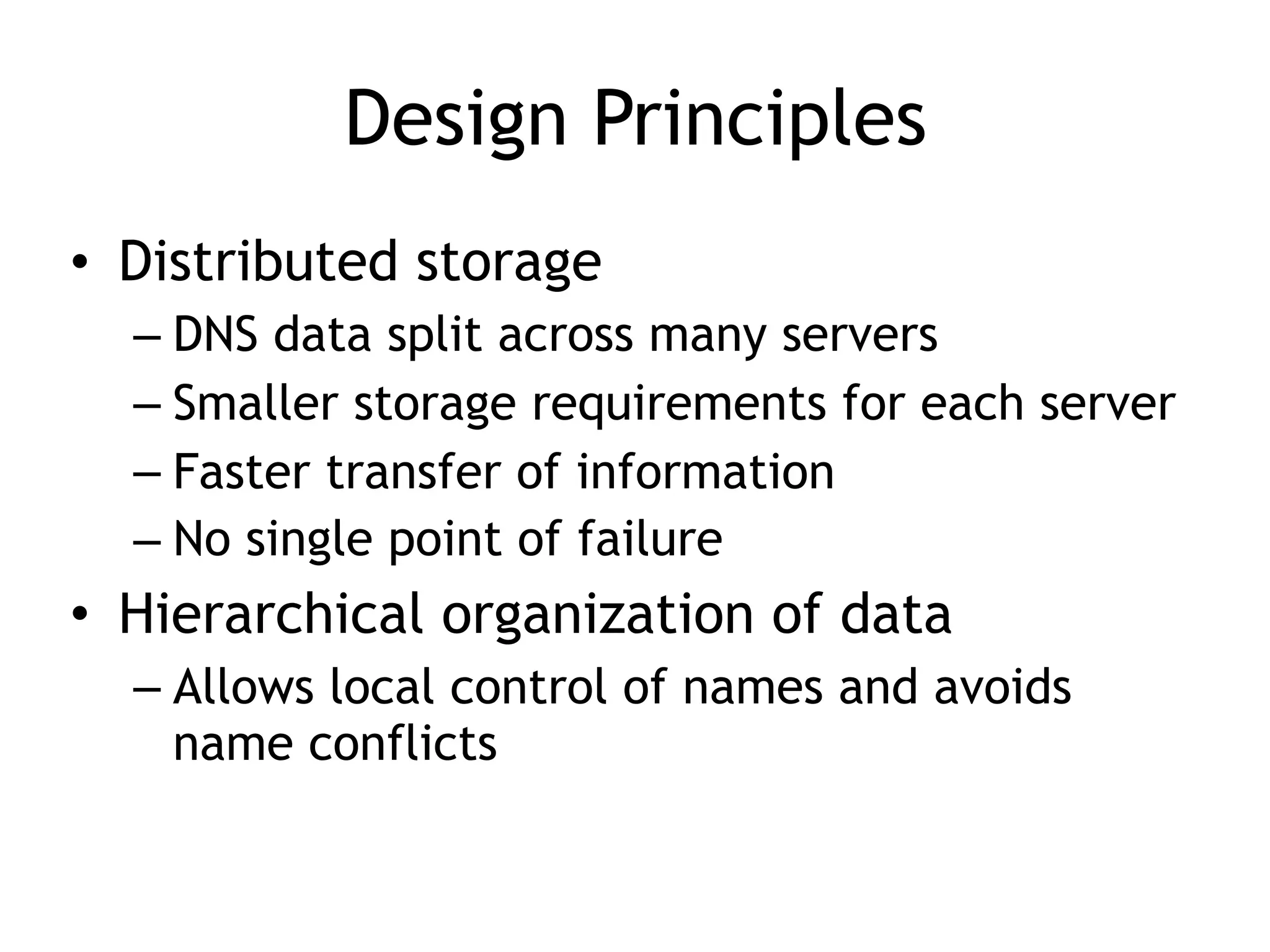 Design Principles

• Distributed storage
  – DNS data split across many servers
  – Smaller storage requirements for each server
  – Faster transfer of information
  – No single point of failure
• Hierarchical organization of data
  – Allows local control of names and avoids name conflicts